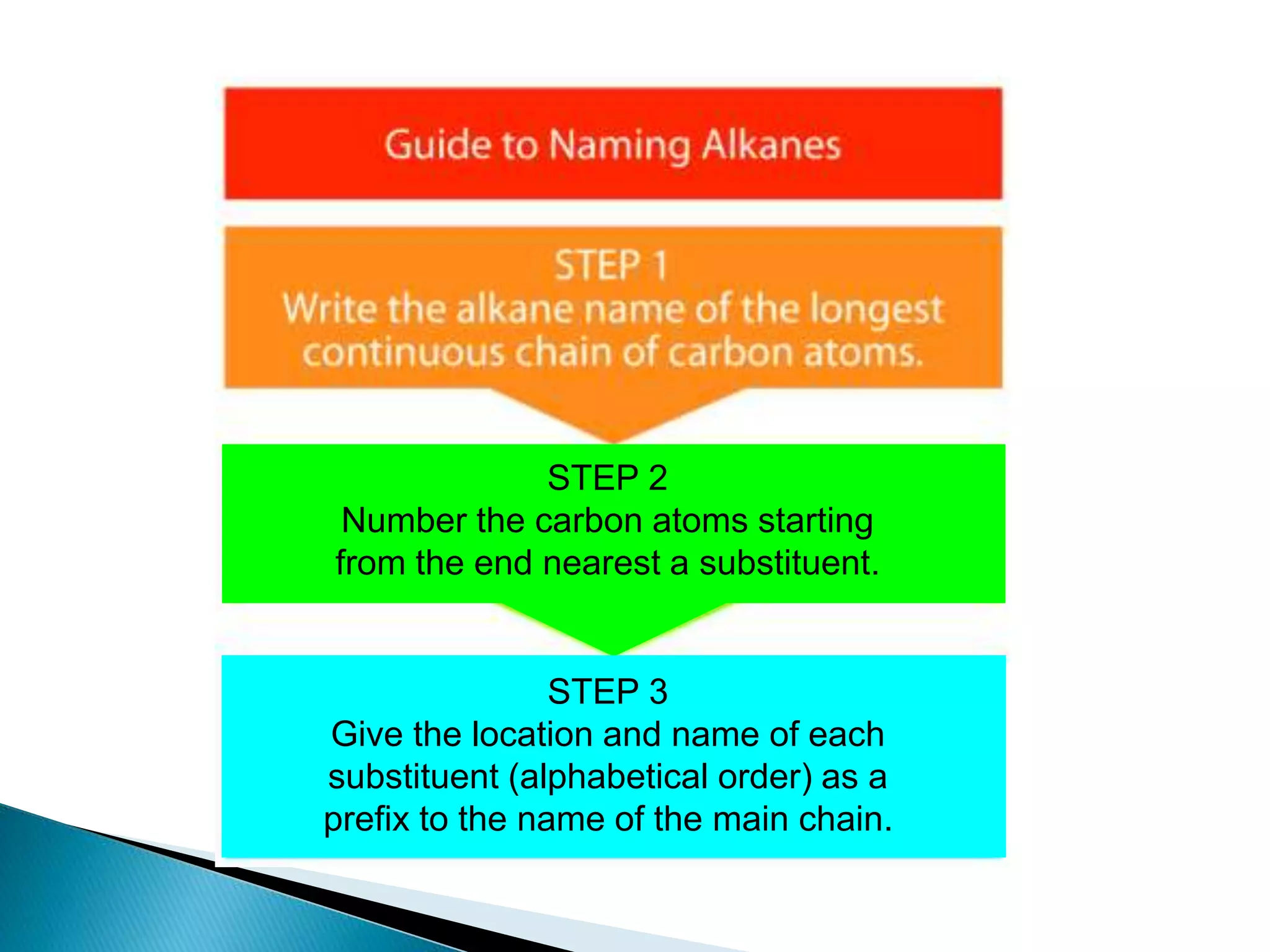 Guide to Naming Alkanes

STEP 1
Write the alkane name of the longest continuous chain of carbon atoms.

STEP 2
Number the carbon atoms starting from the end nearest a substituent.

STEP 3
Give the location and name of each substituent (alphabetical order) as a prefix to the name of the main chain.